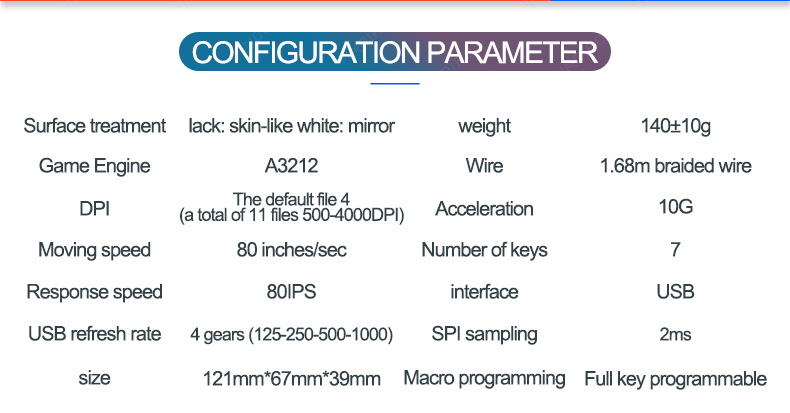 CONFIGURATION PARAMETER

| Surface treatment | lack: skin-like white: mirror | weight | 140±10g |
|---|---|---|---|
| Game Engine | A3212 | Wire | 1.68m braided wire |
| DPI | The default file 4 (a total of 11 files 500-4000DPI) | Acceleration | 10G |
| Moving speed | 80 inches/sec | Number of keys | 7 |
| Response speed | 80IPS | interface | USB |
| USB refresh rate | 4 gears (125-250-500-1000) | SPI sampling | 2ms |
| size | 121mm*67mm*39mm | Macro programming | Full key programmable |